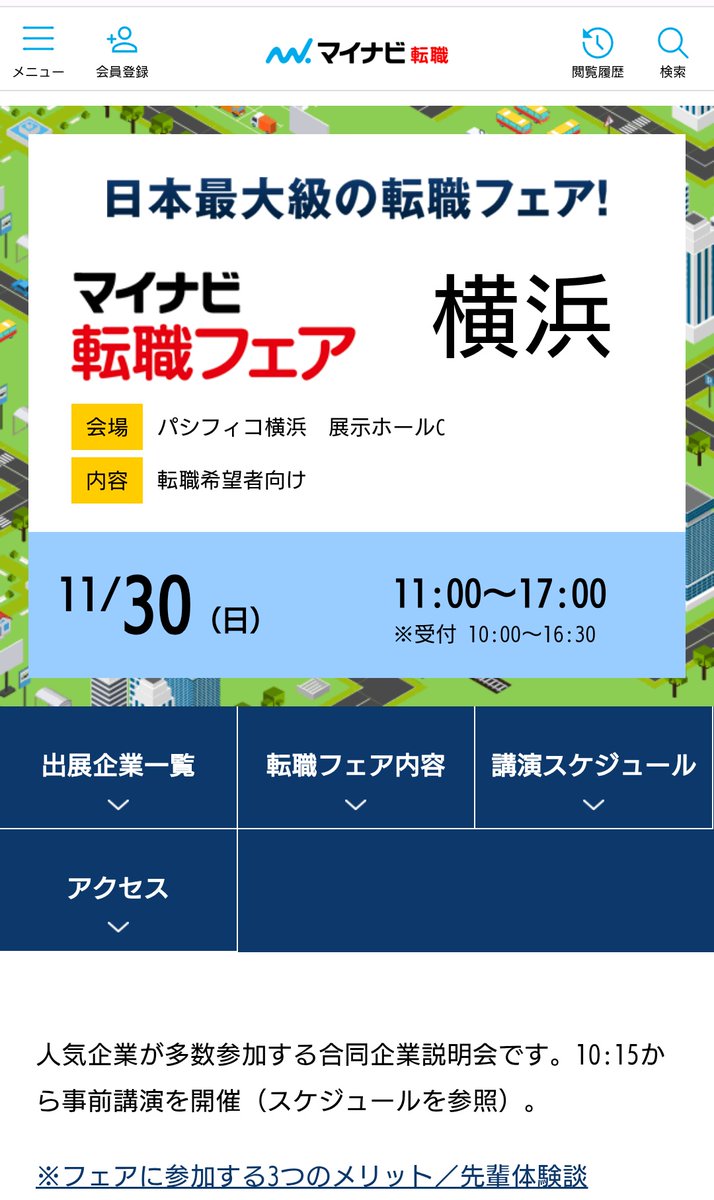 メニュー
会員登録
マイナビ転職
閲覧履歴
検索

日本最大級の転職フェア!

マイナビ
転職フェア
横浜

会場 パシフィコ横浜 展示ホールC
内容 転職希望者向け

11/30（日）
11:00〜17:00
※受付 10:00〜16:30

出展企業一覧
転職フェア内容
講演スケジュール
アクセス

人気企業が多数参加する合同企業説明会です。10:15から事前講演を開催（スケジュールを参照）。

※フェアに参加する3つのメリット／先輩体験談